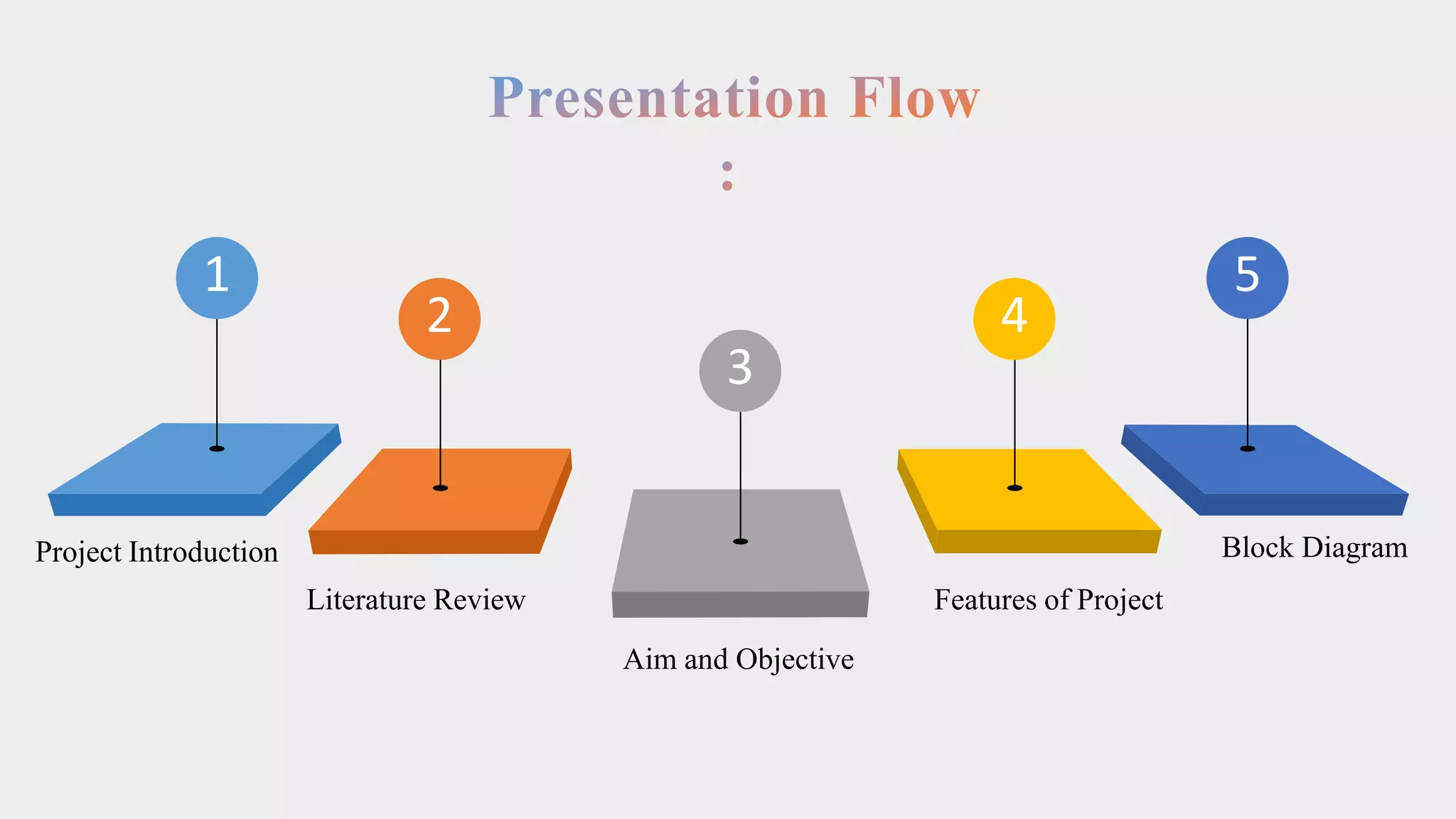 Presentation Flow
:

1
Project Introduction

2
Literature Review

3
Aim and Objective

4
Features of Project

5
Block Diagram